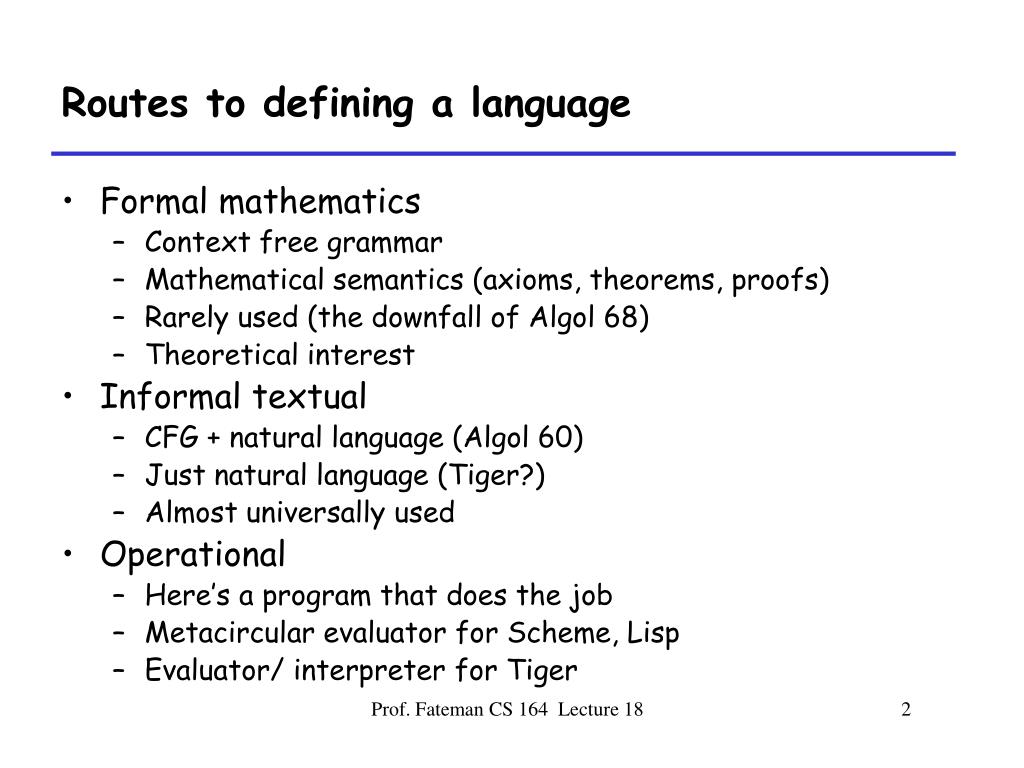 Routes to defining a language

• Formal mathematics
– Context free grammar
– Mathematical semantics (axioms, theorems, proofs)
– Rarely used (the downfall of Algol 68)
– Theoretical interest
• Informal textual
– CFG + natural language (Algol 60)
– Just natural language (Tiger?)
– Almost universally used
• Operational
– Here's a program that does the job
– Metacircular evaluator for Scheme, Lisp
– Evaluator/ interpreter for Tiger

Prof. Fateman CS 164 Lecture 18

2